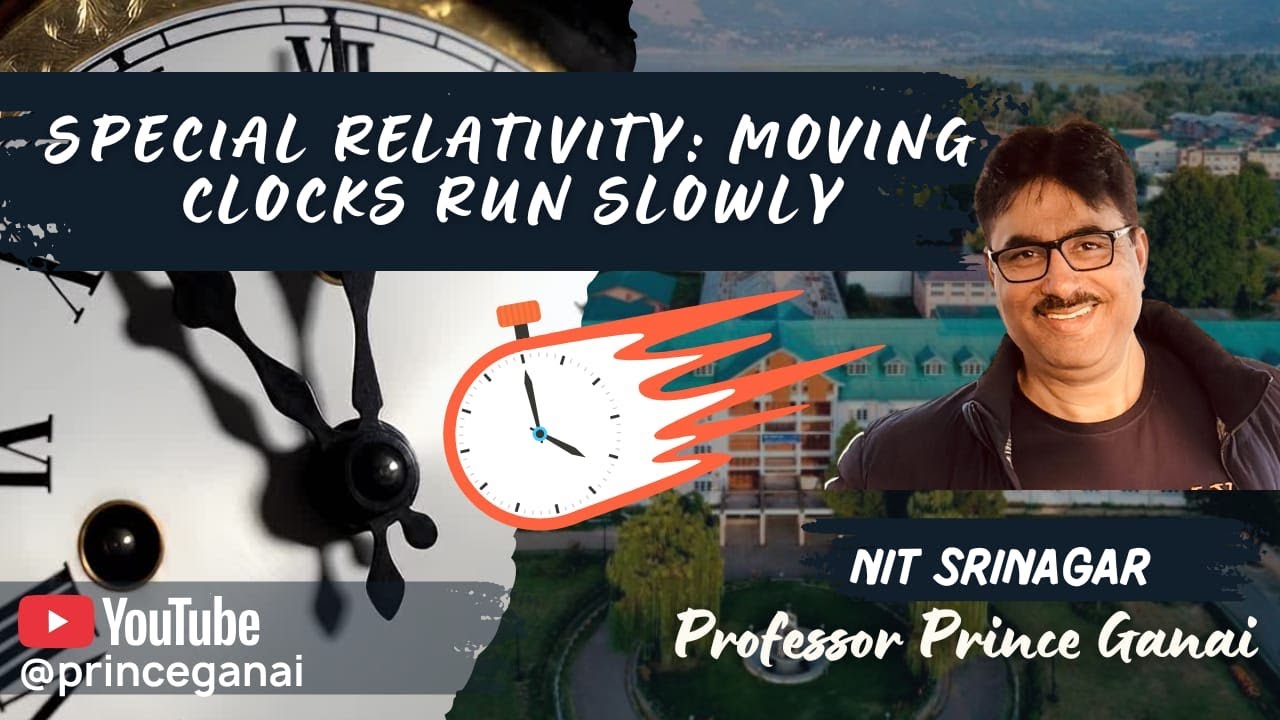 SPECIAL RELATIVITY: MOVING CLOCKS RUN SLOWLY

NIT SRINAGAR

Professor Prince Ganai

YouTube
@princeganai